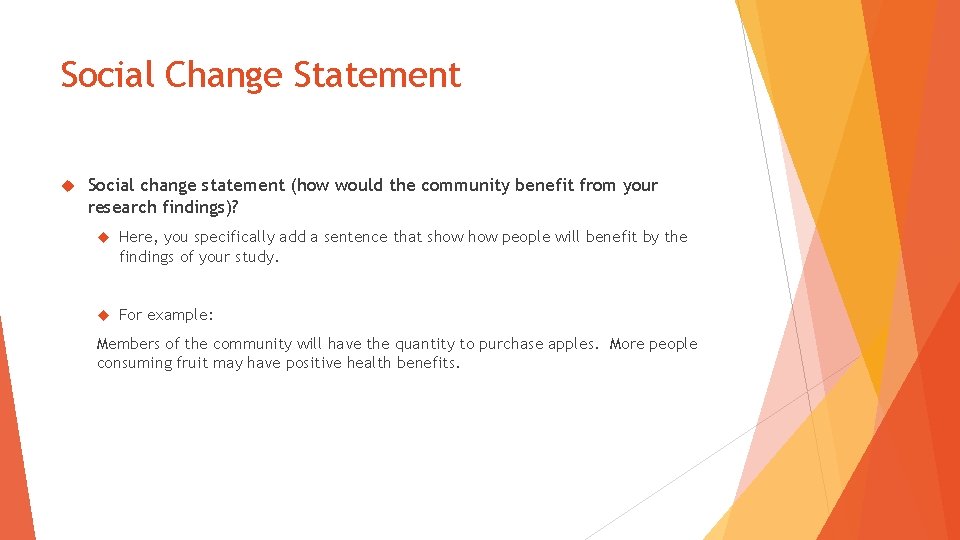 Social Change Statement

Social change statement (how would the community benefit from your research findings)?

Here, you specifically add a sentence that show how people will benefit by the findings of your study.

For example:

Members of the community will have the quantity to purchase apples. More people consuming fruit may have positive health benefits.